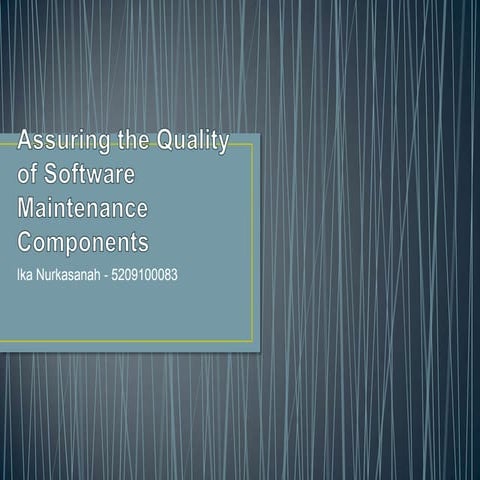 Assuring the Quality of Software Maintenance Components

Ika Nurkasanah - 5209100083